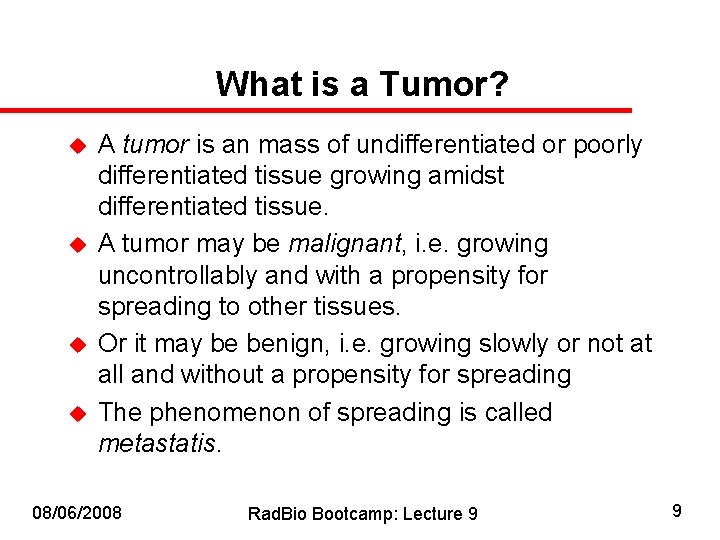 What is a Tumor?

A tumor is an mass of undifferentiated or poorly differentiated tissue growing amidst differentiated tissue.

A tumor may be malignant, i.e. growing uncontrollably and with a propensity for spreading to other tissues.

Or it may be benign, i.e. growing slowly or not at all and without a propensity for spreading

The phenomenon of spreading is called metastatis.

08/06/2008 RadBio Bootcamp: Lecture 9 9